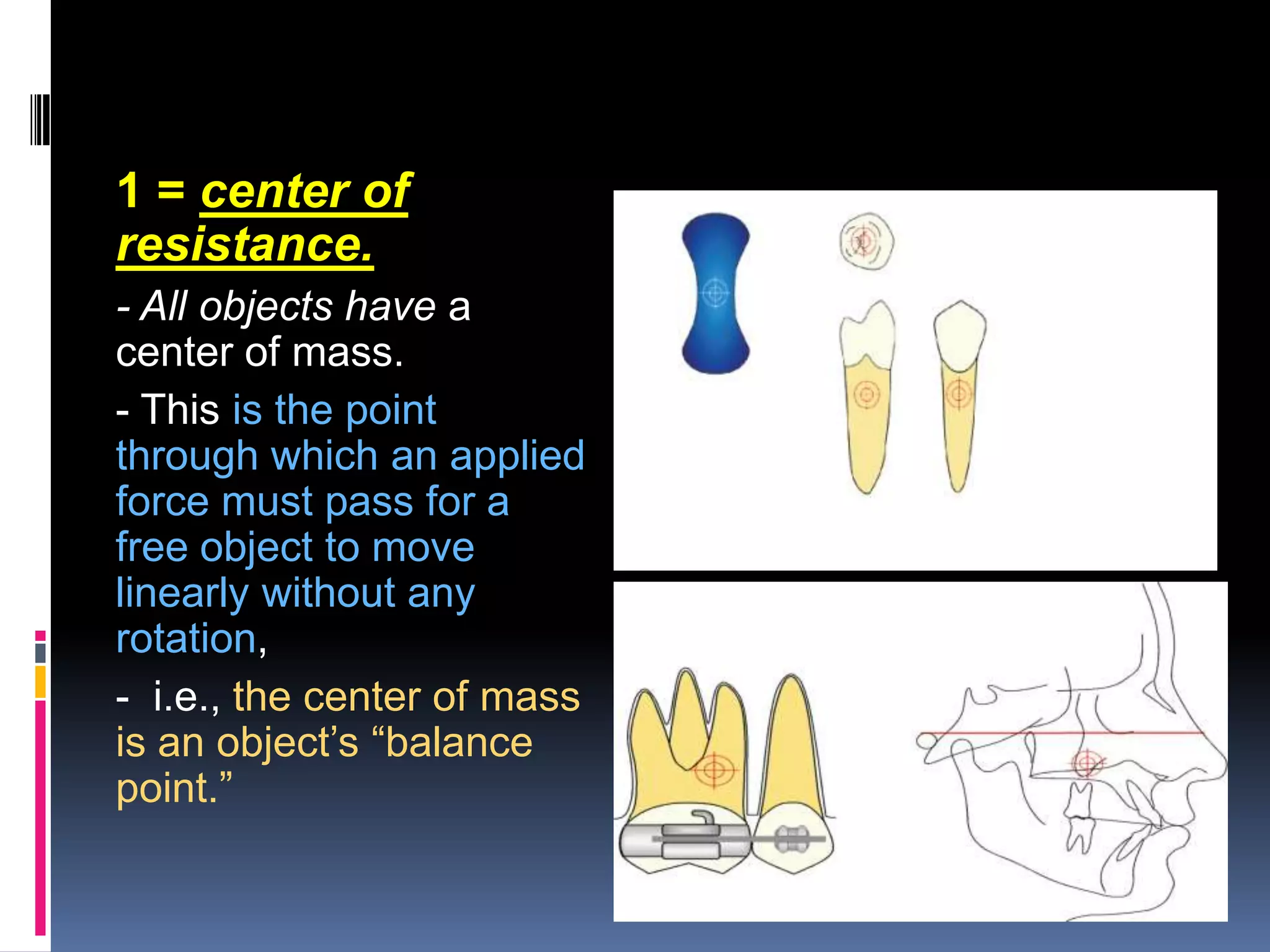 1 = center of resistance.

- All objects have a center of mass.

- This is the point through which an applied force must pass for a free object to move linearly without any rotation,

- i.e., the center of mass is an object's "balance point."